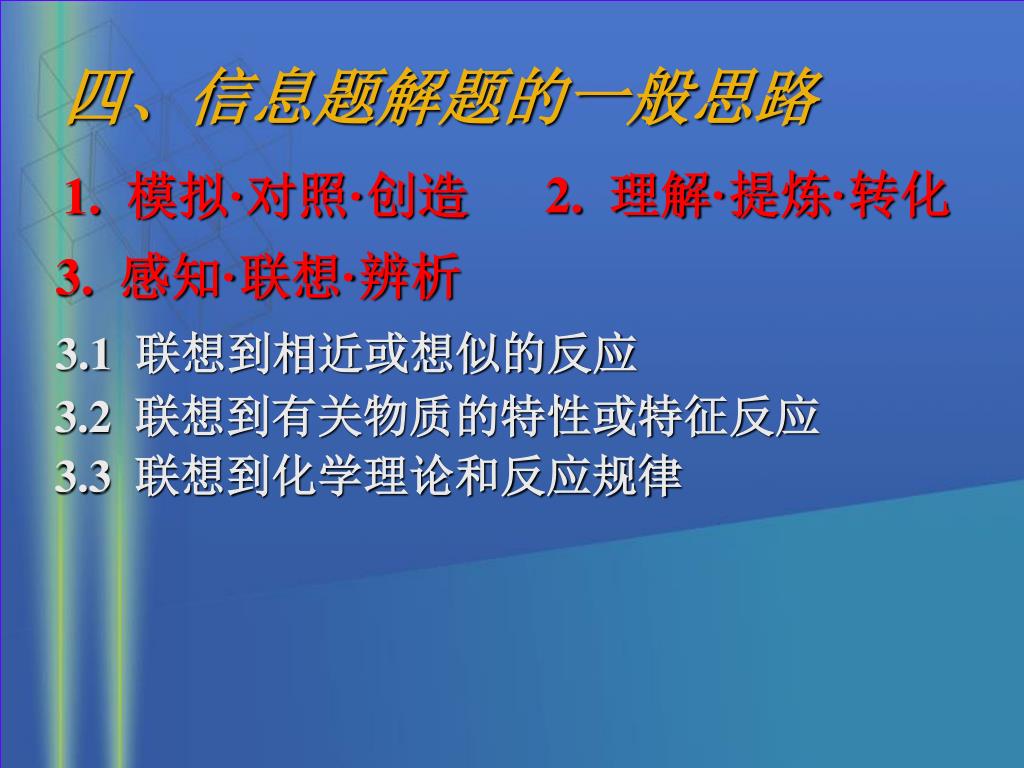 四、信息题解题的一般思路

1. 模拟·对照·创造　　2. 理解·提炼·转化

3. 感知·联想·辨析

3.1 联想到相近或想似的反应
3.2 联想到有关物质的特性或特征反应
3.3 联想到化学理论和反应规律